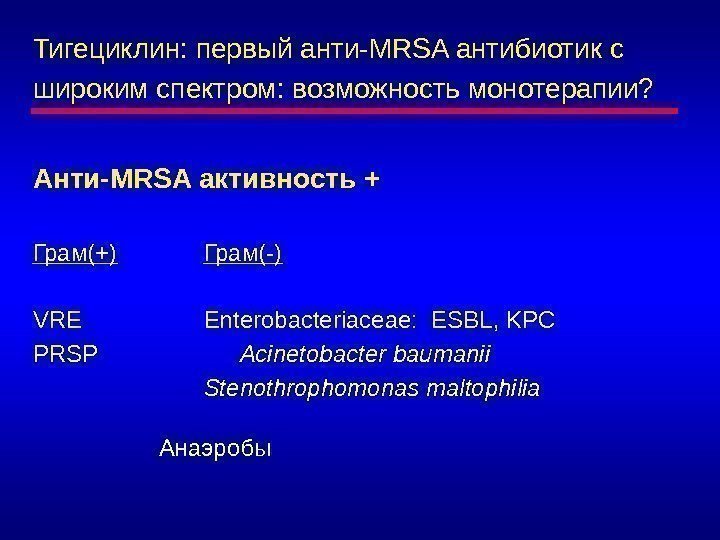 Тигециклин: первый анти-MRSA антибиотик с широким спектром: возможность монотерапии?

Анти-MRSA активность +

Грам(+)

VRE
PRSP

Грам(-)

Enterobacteriaceae: ESBL, KPC
Acinetobacter baumanii
Stenothrophomonas maltophilia

Анаэробы